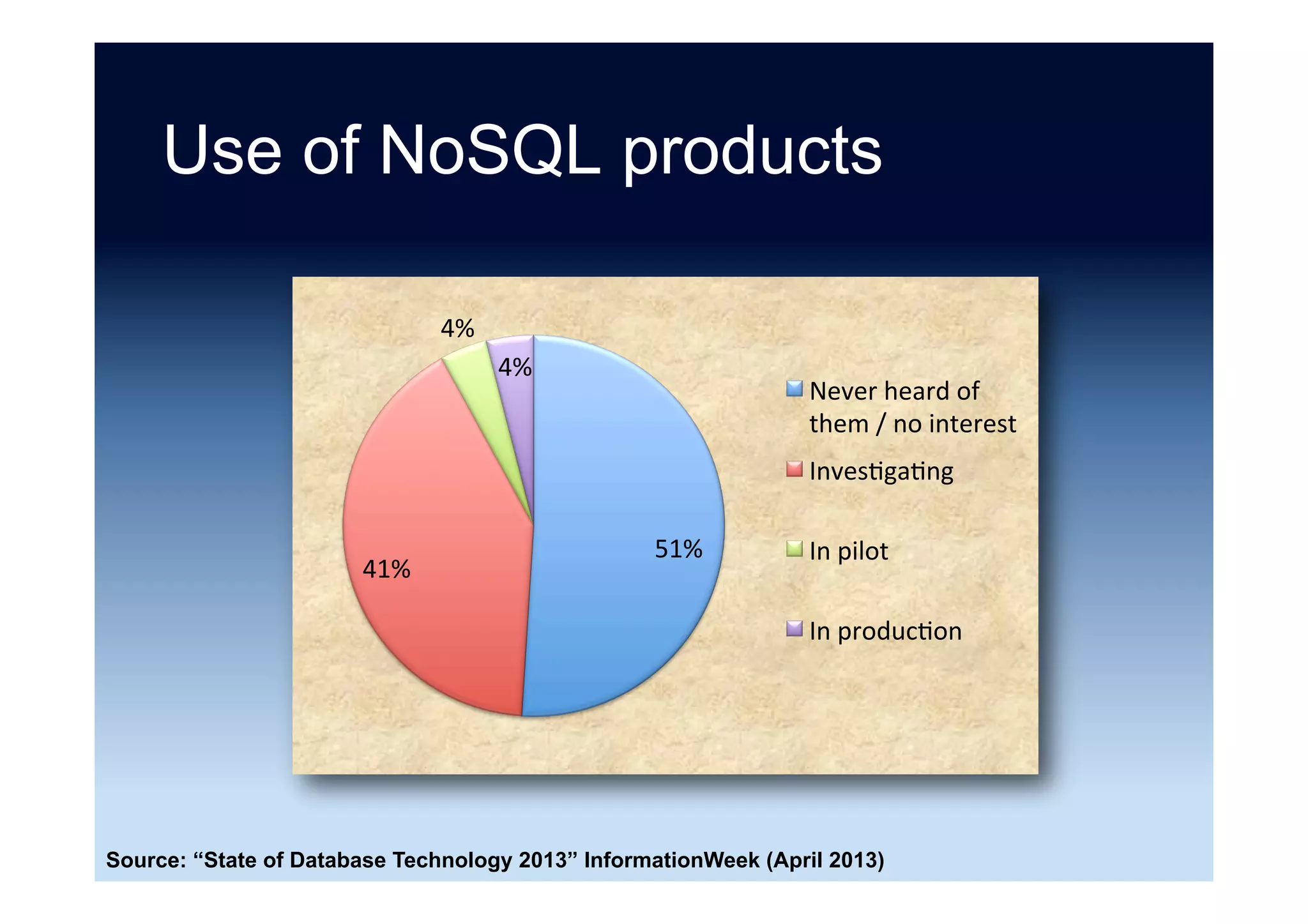 Use of NoSQL products

4%

4%

51%

41%

Never heard of them / no interest

Investigating

In pilot

In production

Source: “State of Database Technology 2013” InformationWeek (April 2013)